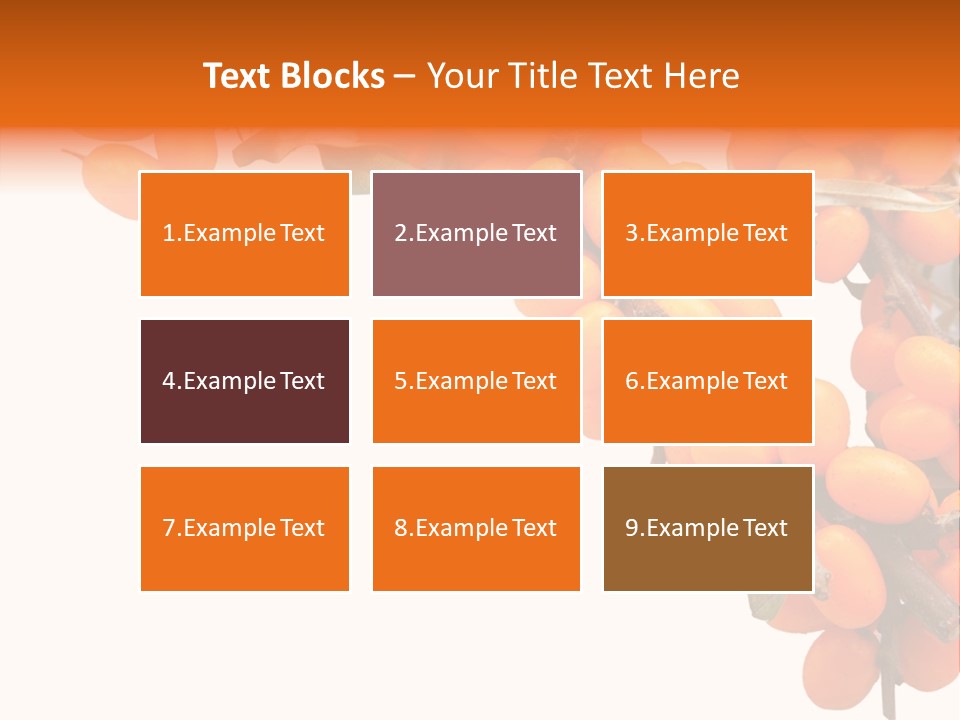 Text Blocks – Your Title Text Here

1.Example Text

2.Example Text

3.Example Text

4.Example Text

5.Example Text

6.Example Text

7.Example Text

8.Example Text

9.Example Text